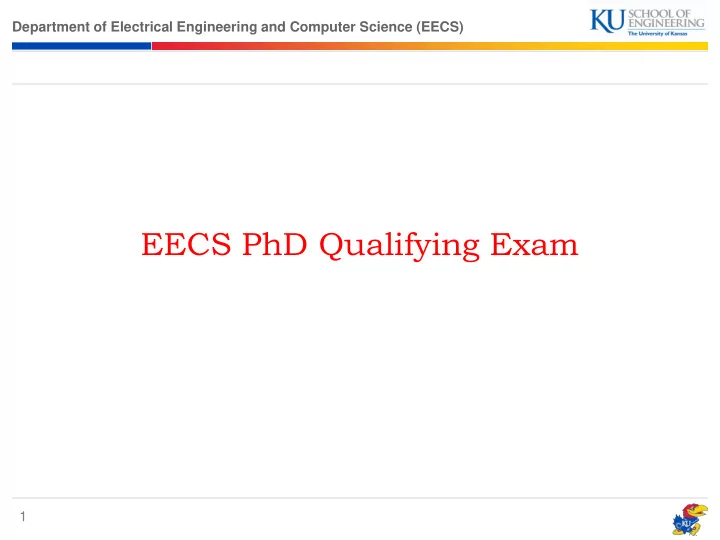 Department of Electrical Engineering and Computer Science (EECS)

KU SCHOOL OF ENGINEERING
The University of Kansas

EECS PhD Qualifying Exam

1

KU